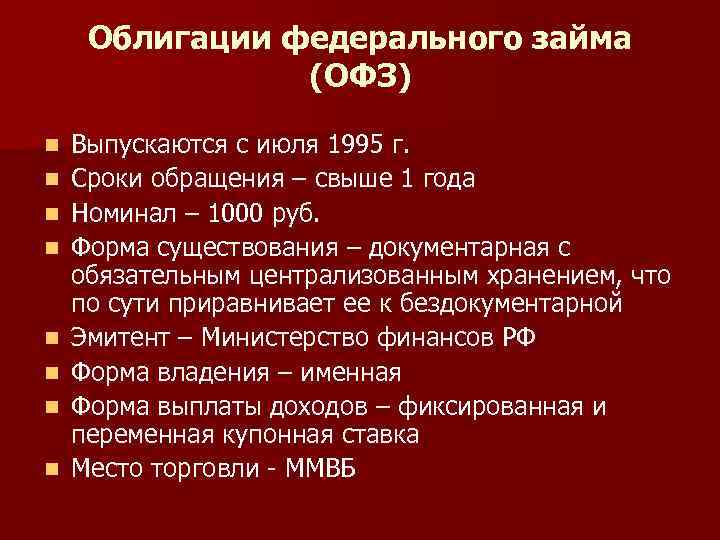 Облигации федерального займа (ОФЗ)

- Выпускаются с июля 1995 г.
- Сроки обращения – свыше 1 года
- Номинал – 1000 руб.
- Форма существования – документарная с обязательным централизованным хранением, что по сути приравнивает ее к бездокументарной
- Эмитент – Министерство финансов РФ
- Форма владения – именная
- Форма выплаты доходов – фиксированная и переменная купонная ставка
- Место торговли - ММВБ